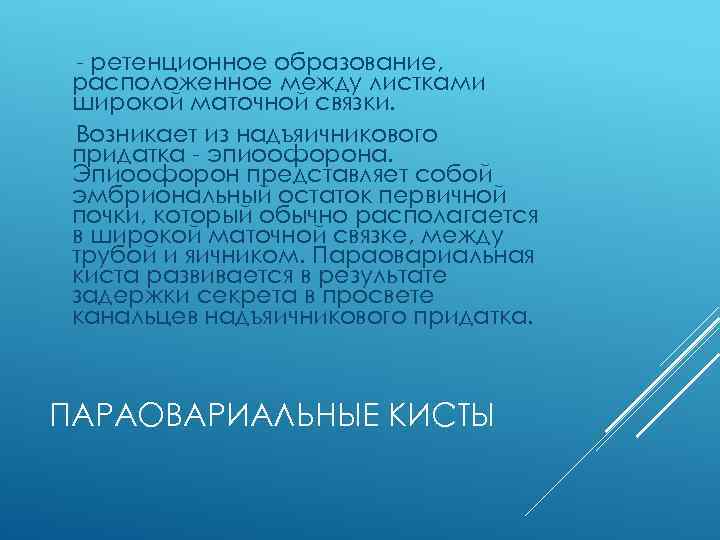 - ретенционное образование, расположенное между листками широкой маточной связки.

Возникает из надъяичникового придатка - эпиоофорона. Эпиоофорон представляет собой эмбриональный остаток первичной почки, который обычно располагается в широкой маточной связке, между трубой и яичником. Параовариальная киста развивается в результате задержки секрета в просвете канальцев надъяичникового придатка.

ПАРАОВАРИАЛЬНЫЕ КИСТЫ